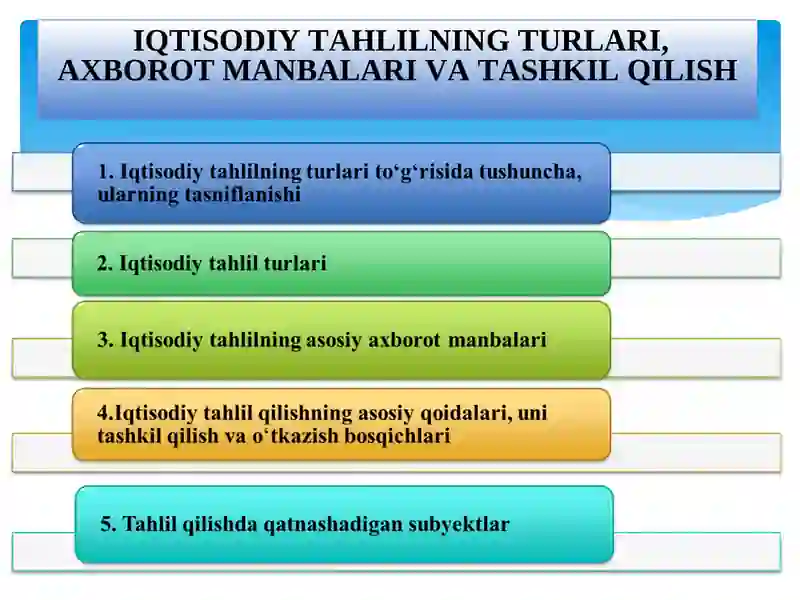 IQTISODIY TAHLILNING TURLARI, AXBOROT MANBALARI VA TASHKIL QILISH

1. Iqtisodiy tahlilning turlari to‘g‘risida tushuncha, ularning tasniflanishi

2. Iqtisodiy tahlil turlari

3. Iqtisodiy tahlilning asosiy axborot manbalari

4.Iqtisodiy tahlil qilishning asosiy qoidalari, uni tashkil qilish va o‘tkazish bosqichlari

5. Tahlil qilishda qatnashadigan subyektlar